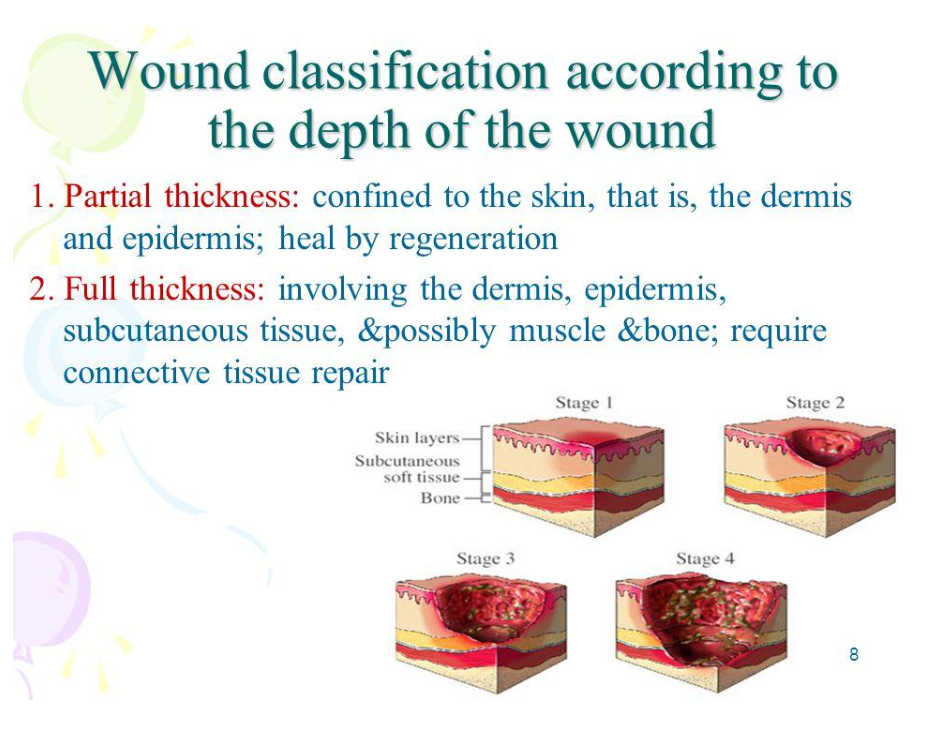 Wound classification according to the depth of the wound

1. Partial thickness: confined to the skin, that is, the dermis and epidermis; heal by regeneration

2. Full thickness: involving the dermis, epidermis, subcutaneous tissue, &possibly muscle &bone; require connective tissue repair

Stage 1

Stage 2

Skin layers

Subcutaneous soft tissue

Bone

Stage 3

Stage 4

8